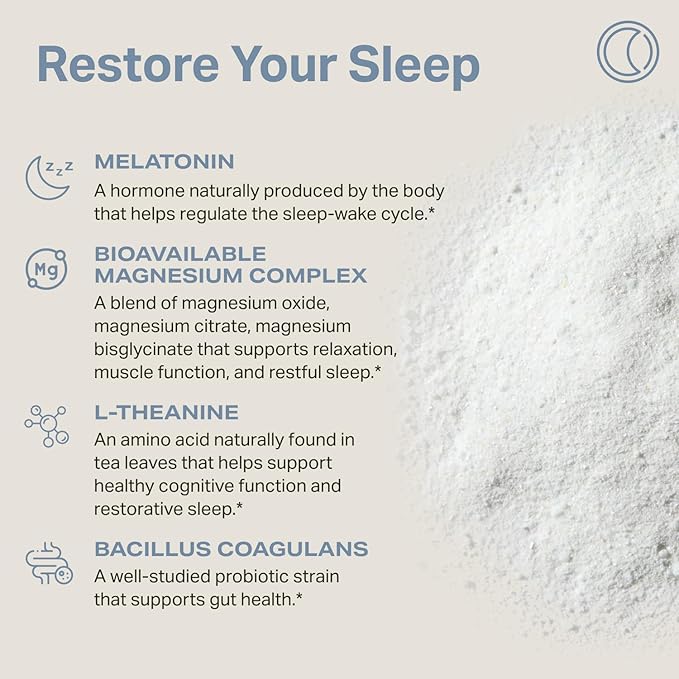 Restore Your Sleep

zzz

MELATONIN
A hormone naturally produced by the body that helps regulate the sleep-wake cycle.*

Mg

BIOAVAILABLE MAGNESIUM COMPLEX
A blend of magnesium oxide, magnesium citrate, magnesium bisglycinate that supports relaxation, muscle function, and restful sleep.*

L-THEANINE
An amino acid naturally found in tea leaves that helps support healthy cognitive function and restorative sleep.*

BACILLUS COAGULANS
A well-studied probiotic strain that supports gut health.*